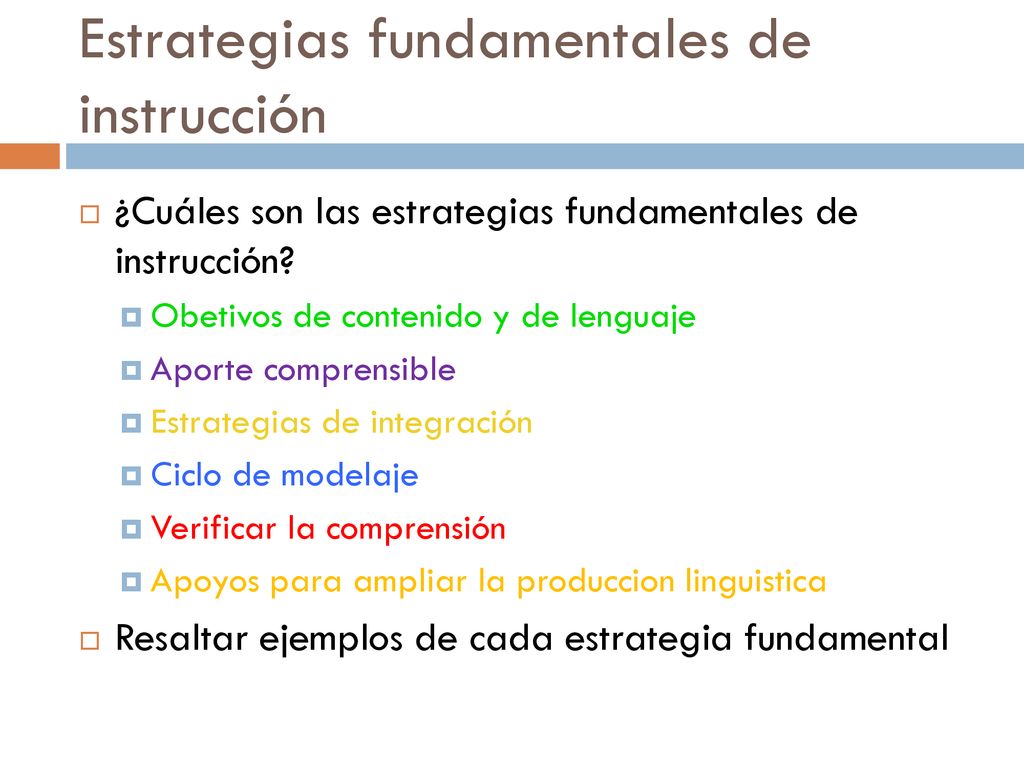 Estrategias fundamentales de instrucción

¿Cuáles son las estrategias fundamentales de instrucción?

Obetivos de contenido y de lenguaje

Aporte comprensible

Estrategias de integración

Ciclo de modelaje

Verificar la comprensión

Apoyos para ampliar la produccion linguistica

Resaltar ejemplos de cada estrategia fundamental